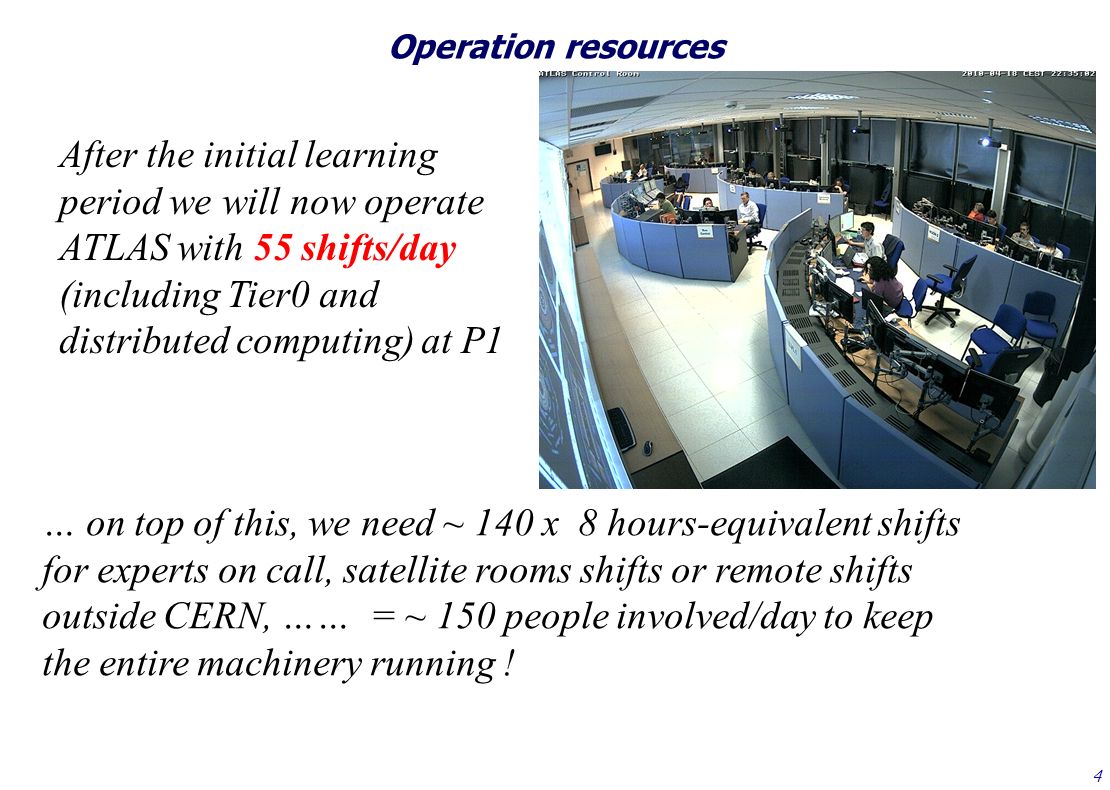 Operation resources

ATLAS Control Room 2010-04-18 CEST 22:35:02

After the initial learning period we will now operate ATLAS with 55 shifts/day (including Tier0 and distributed computing) at P1

… on top of this, we need ~ 140 x 8 hours-equivalent shifts for experts on call, satellite rooms shifts or remote shifts outside CERN, …… = ~ 150 people involved/day to keep the entire machinery running !

4